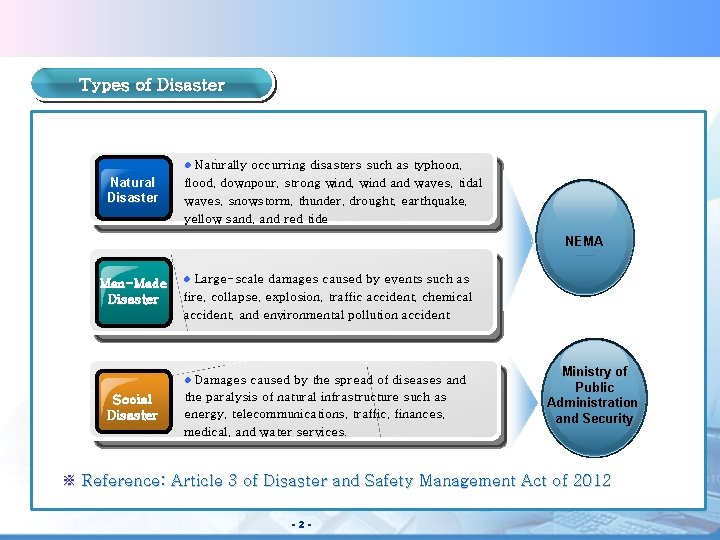 Types of Disaster

Natural Disaster

● Naturally occurring disasters such as typhoon, flood, downpour, strong wind, wind and waves, tidal waves, snowstorm, thunder, drought, earthquake, yellow sand, and red tide

Man-Made Disaster

● Large-scale damages caused by events such as fire, collapse, explosion, traffic accident, chemical accident, and environmental pollution accident

Social Disaster

● Damages caused by the spread of diseases and the paralysis of natural infrastructure such as energy, telecommunications, traffic, finances, medical, and water services.

NEMA

Ministry of Public Administration and Security

※ Reference: Article 3 of Disaster and Safety Management Act of 2012

- 2 -